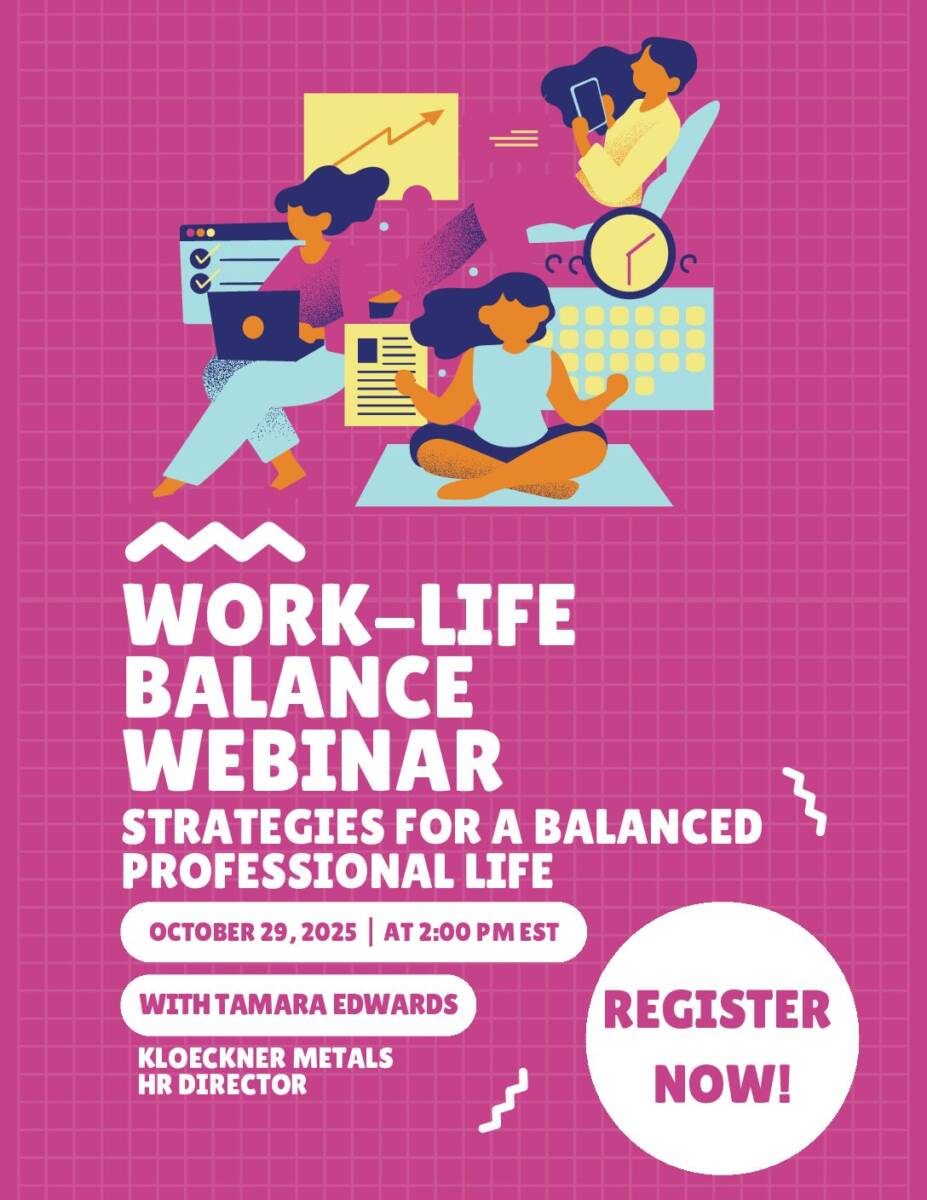 WORK-LIFE BALANCE WEBINAR

STRATEGIES FOR A BALANCED PROFESSIONAL LIFE

OCTOBER 29, 2025 | AT 2:00 PM EST

WITH TAMARA EDWARDS

KLOECKNER METALS
HR DIRECTOR

REGISTER NOW!